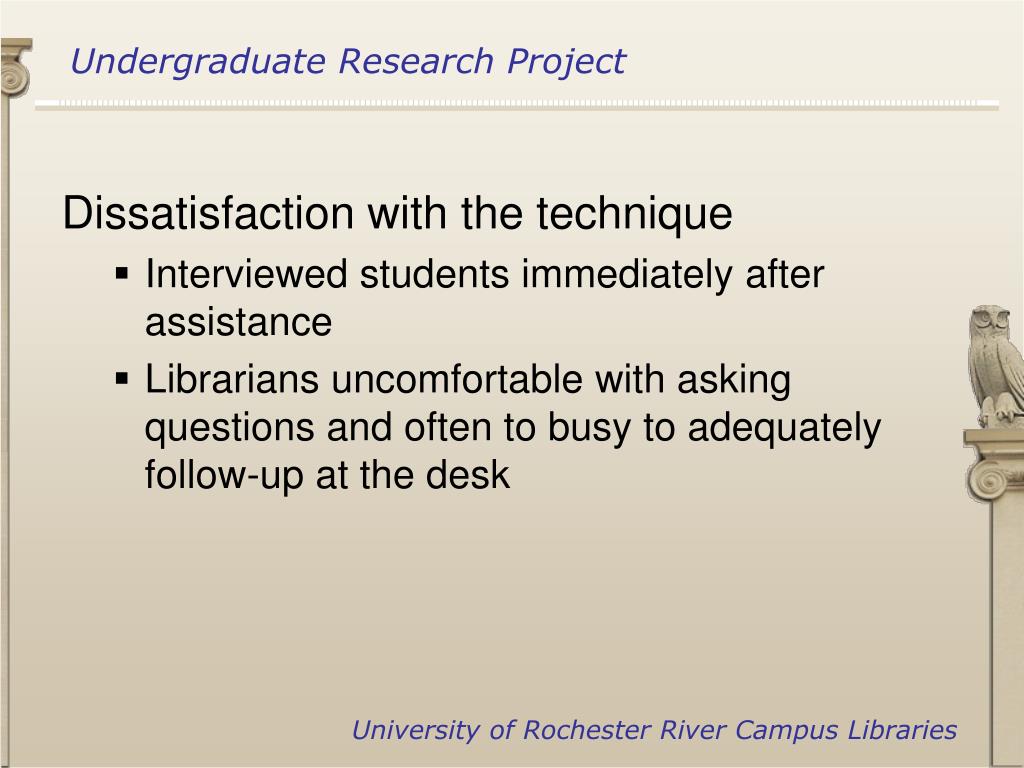 Undergraduate Research Project

Dissatisfaction with the technique

▪ Interviewed students immediately after assistance

▪ Librarians uncomfortable with asking questions and often to busy to adequately follow-up at the desk

University of Rochester River Campus Libraries